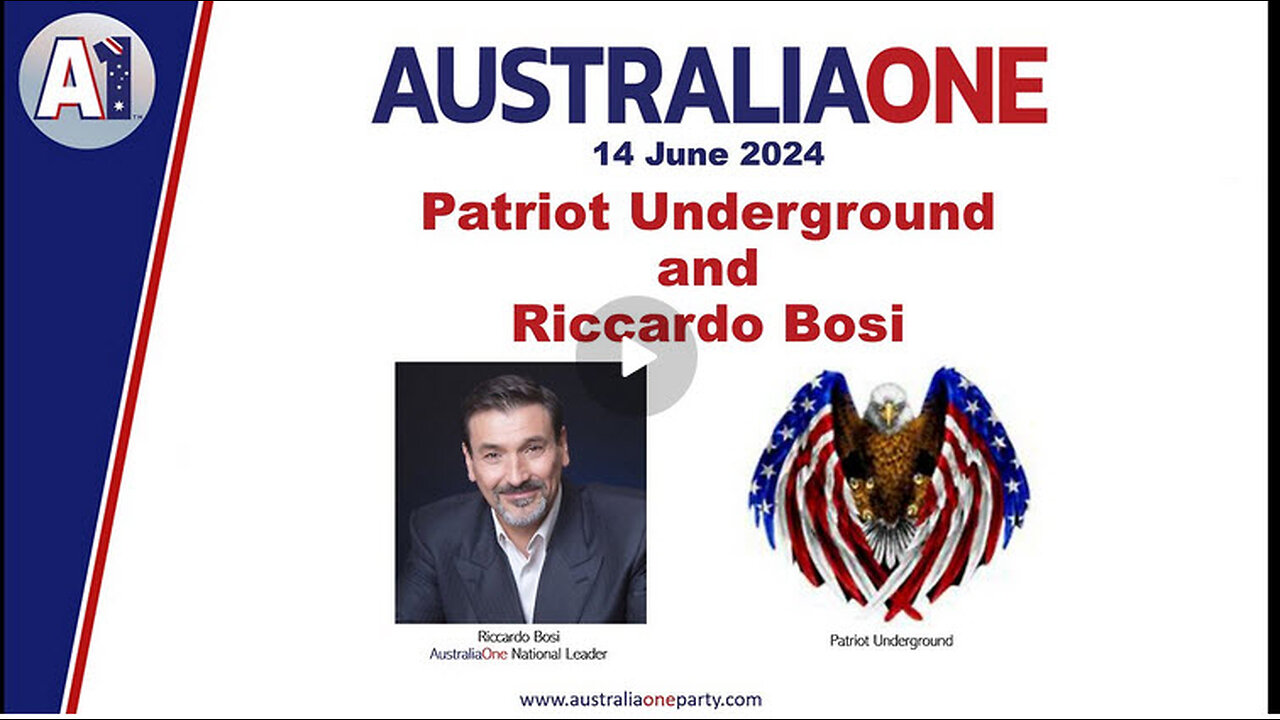 A1

AUSTRALIAONE

14 June 2024

Patriot Underground and Riccardo Bosi

Riccardo Bosi
AustraliaOne National Leader

Patriot Underground

www.australiaoneparty.com